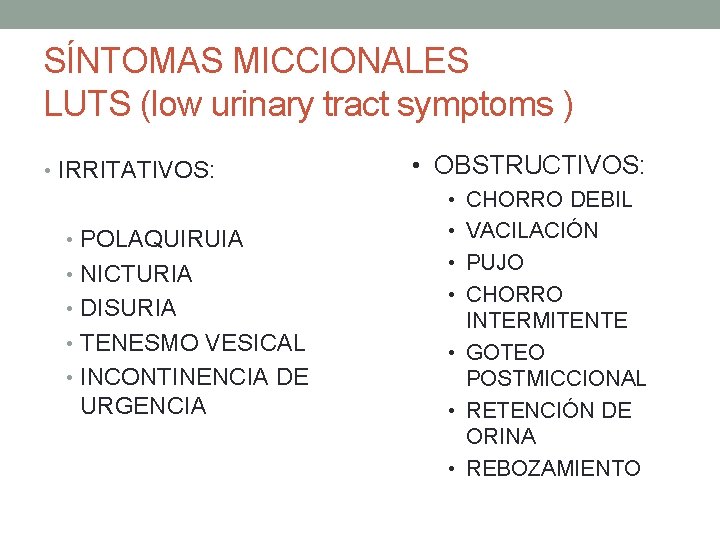 SÍNTOMAS MICCIONALES
LUTS (low urinary tract symptoms )

• IRRITATIVOS:

• POLAQUIRUIA
• NICTURIA
• DISURIA
• TENESMO VESICAL
• INCONTINENCIA DE URGENCIA

• OBSTRUCTIVOS:
• CHORRO DEBIL
• VACILACIÓN
• PUJO
• CHORRO INTERMITENTE
• GOTEO POSTMICCIONAL
• RETENCIÓN DE ORINA
• REBOZAMIENTO